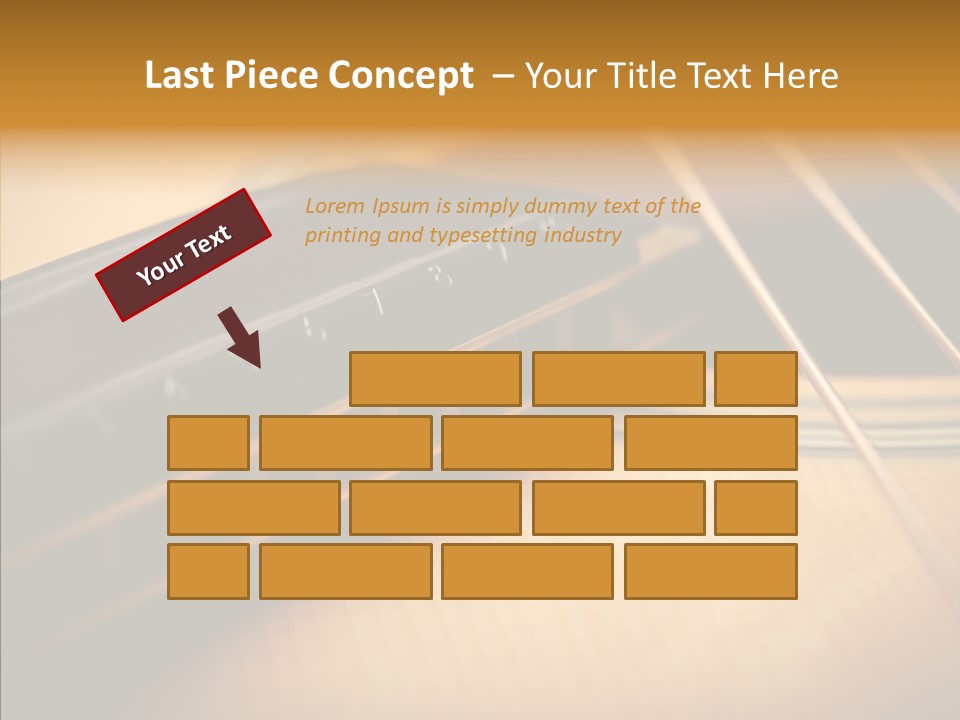 Last Piece Concept – Your Title Text Here

Your Text

Lorem Ipsum is simply dummy text of the printing and typesetting industry